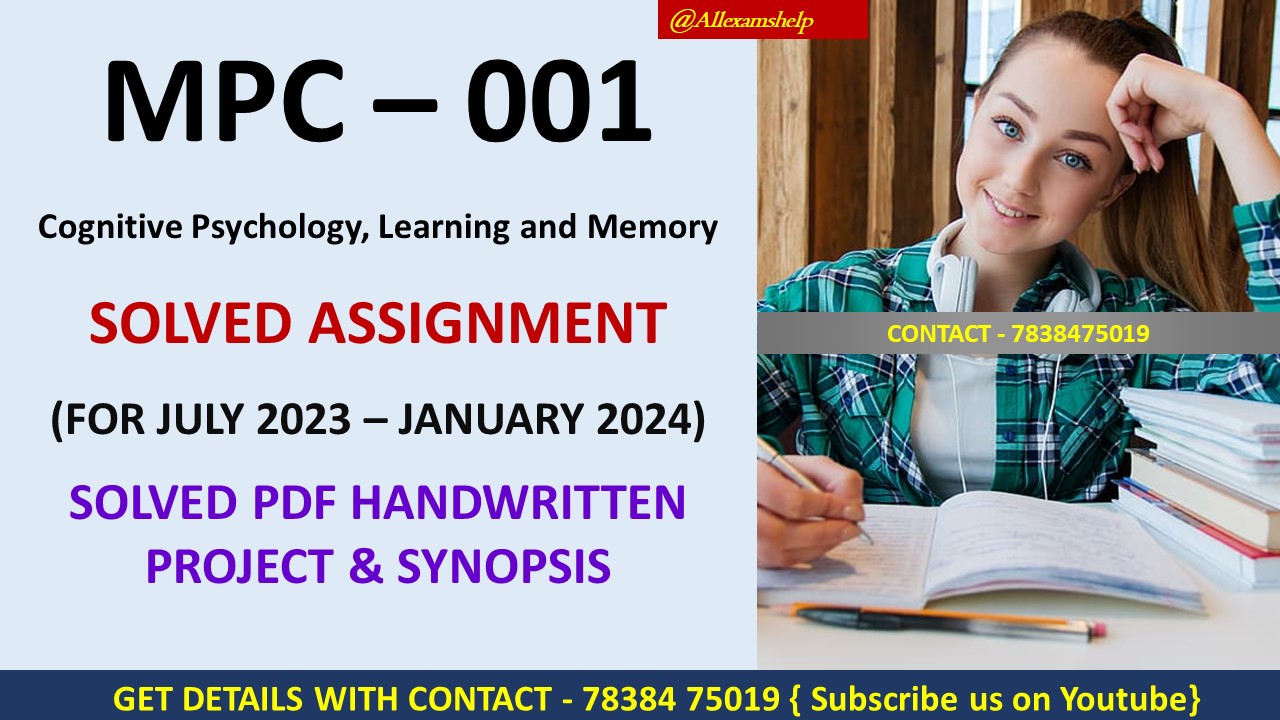 @Allexamshelp

MPC – 001

Cognitive Psychology, Learning and Memory

SOLVED ASSIGNMENT

(FOR JULY 2023 – JANUARY 2024)

SOLVED PDF HANDWRITTEN PROJECT & SYNOPSIS

CONTACT - 7838475019

GET DETAILS WITH CONTACT - 78384 75019 { Subscribe us on Youtube}